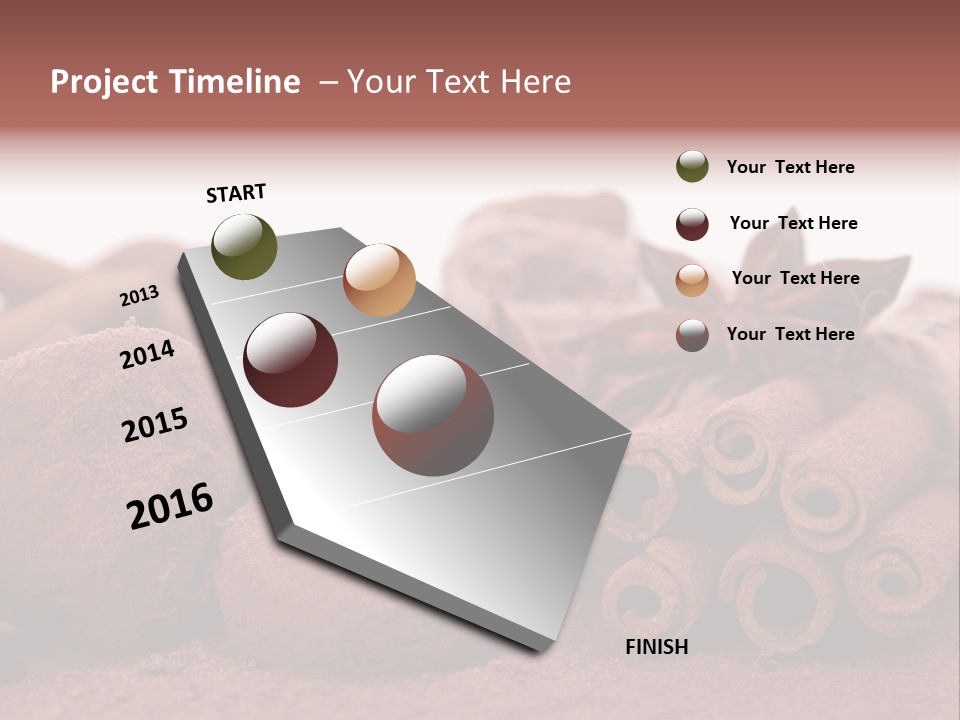 Project Timeline – Your Text Here

START

2013

2014

2015

2016

FINISH

Your Text Here

Your Text Here

Your Text Here

Your Text Here